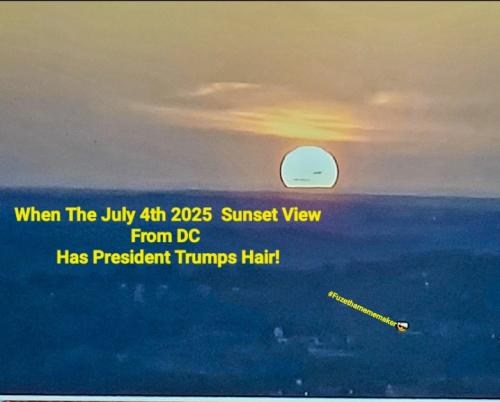 When The July 4th 2025 Sunset View
From DC
Has President Trumps Hair!

#Fuzethamememaker